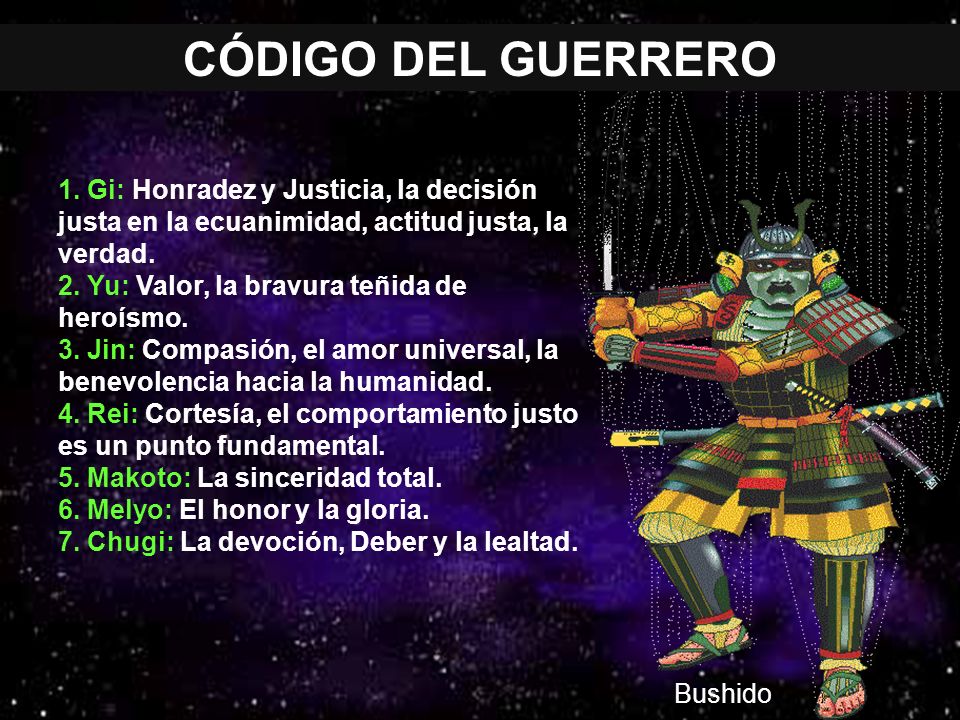 CÓDIGO DEL GUERRERO

1. Gi: Honradez y Justicia, la decisión justa en la ecuanimidad, actitud justa, la verdad.
2. Yu: Valor, la bravura teñida de heroísmo.
3. Jin: Compasión, el amor universal, la benevolencia hacia la humanidad.
4. Rei: Cortesía, el comportamiento justo es un punto fundamental.
5. Makoto: La sinceridad total.
6. Melyo: El honor y la gloria.
7. Chugi: La devoción, Deber y la lealtad.

Bushido